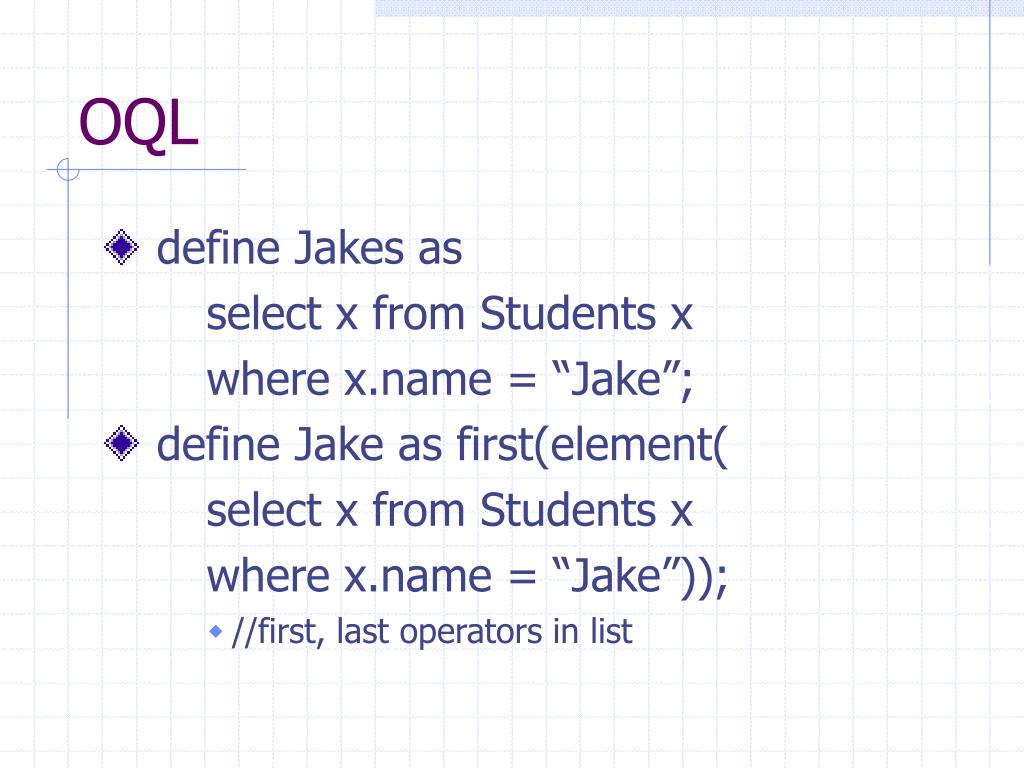 OQL

define Jakes as
select x from Students x
where x.name = “Jake”;

define Jake as first(element(
select x from Students x
where x.name = “Jake”));

//first, last operators in list